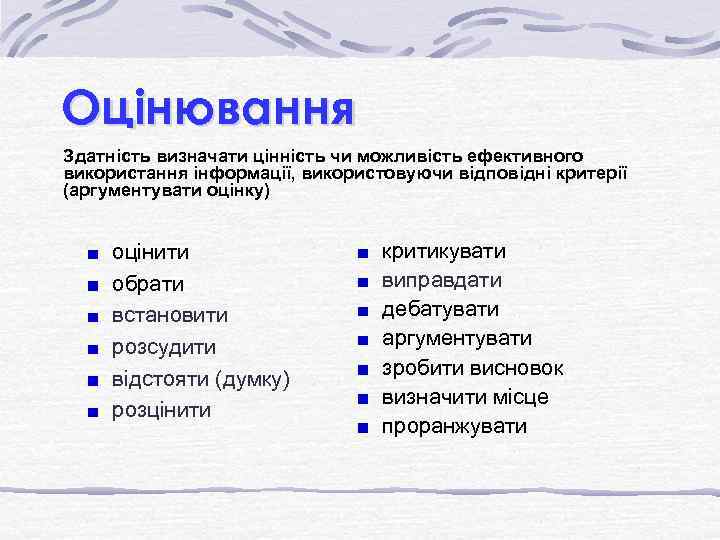 Оцінювання

Здатність визначати цінність чи можливість ефективного використання інформації, використовуючи відповідні критерії (аргументувати оцінку)

- оцінити
- обрати
- встановити
- розсудити
- відстояти (думку)
- розцінити

- критикувати
- виправдати
- дебатувати
- аргументувати
- зробити висновок
- визначити місце
- проранжувати